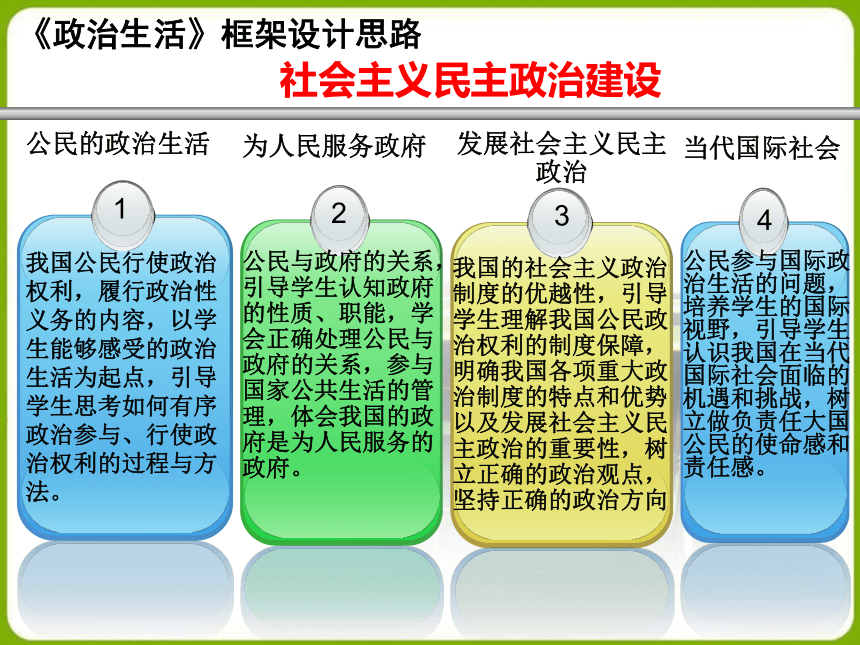 《政治生活》框架设计思路

社会主义民主政治建设

公民的政治生活

1

我国公民行使政治权利，履行政治性义务的内容，以学生能够感受的政治生活为起点，引导学生思考如何有序政治参与、行使政治权利的过程与方法。

为人民服务政府

2

公民与政府的关系，引导学生认知政府的性质、职能，学会正确处理公民与政府的关系，参与国家公共生活的管理，体会我国的政府是为人民服务的政府。

发展社会主义民主政治

3

我国的社会主义政治制度的优越性，引导学生理解我国公民政治权利的制度保障，明确我国各项重大政治制度的特点和优势以及发展社会主义民主政治的重要性，树立正确的政治观点，坚持正确的政治方向

当代国际社会

4

公民参与国际政治生活的问题，培养学生的国际视野，引导学生认识我国在当代国际社会面临的机遇和挑战，树立做负责任大国公民的使命感和责任感。